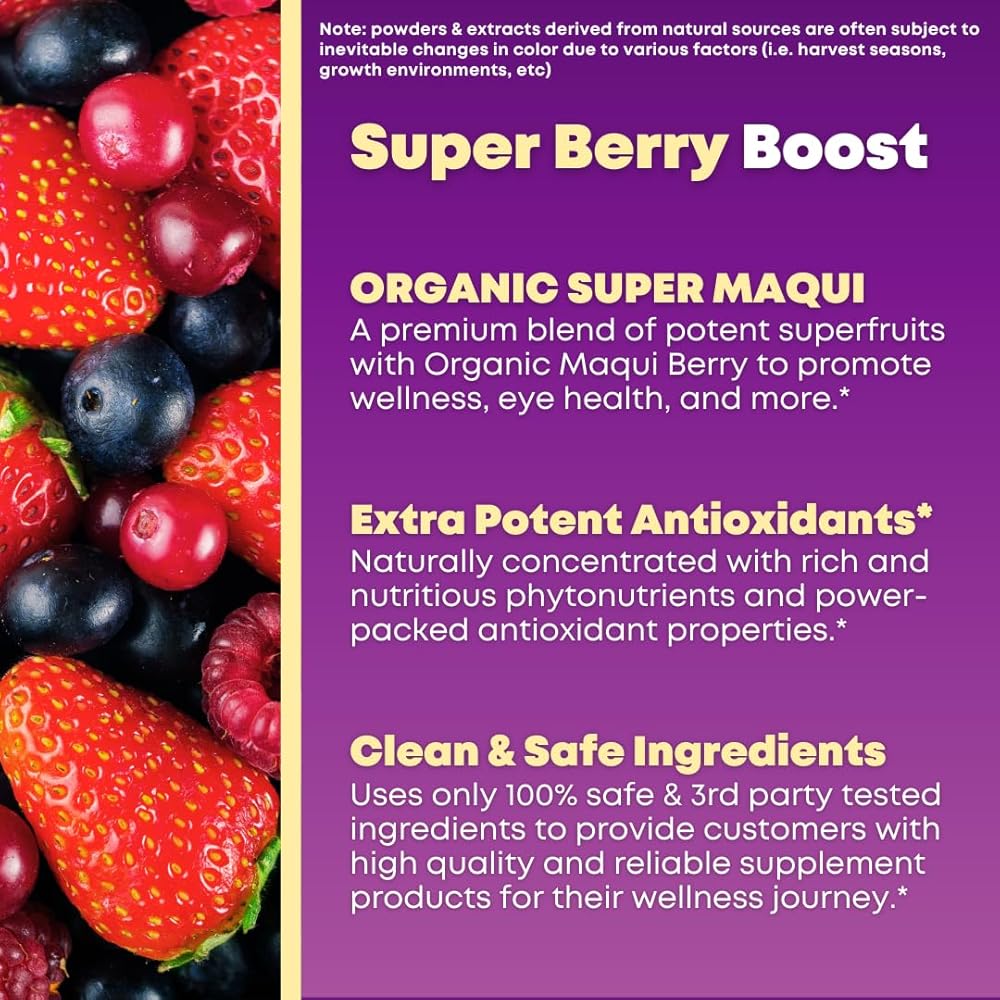 Note: powders & extracts derived from natural sources are often subject to inevitable changes in color due to various factors (i.e. harvest seasons, growth environments, etc)

Super Berry Boost

ORGANIC SUPER MAQUI
A premium blend of potent superfruits with Organic Maqui Berry to promote wellness, eye health, and more.*

Extra Potent Antioxidants*
Naturally concentrated with rich and nutritious phytonutrients and power-packed antioxidant properties.*

Clean & Safe Ingredients
Uses only 100% safe & 3rd party tested ingredients to provide customers with high quality and reliable supplement products for their wellness journey.*